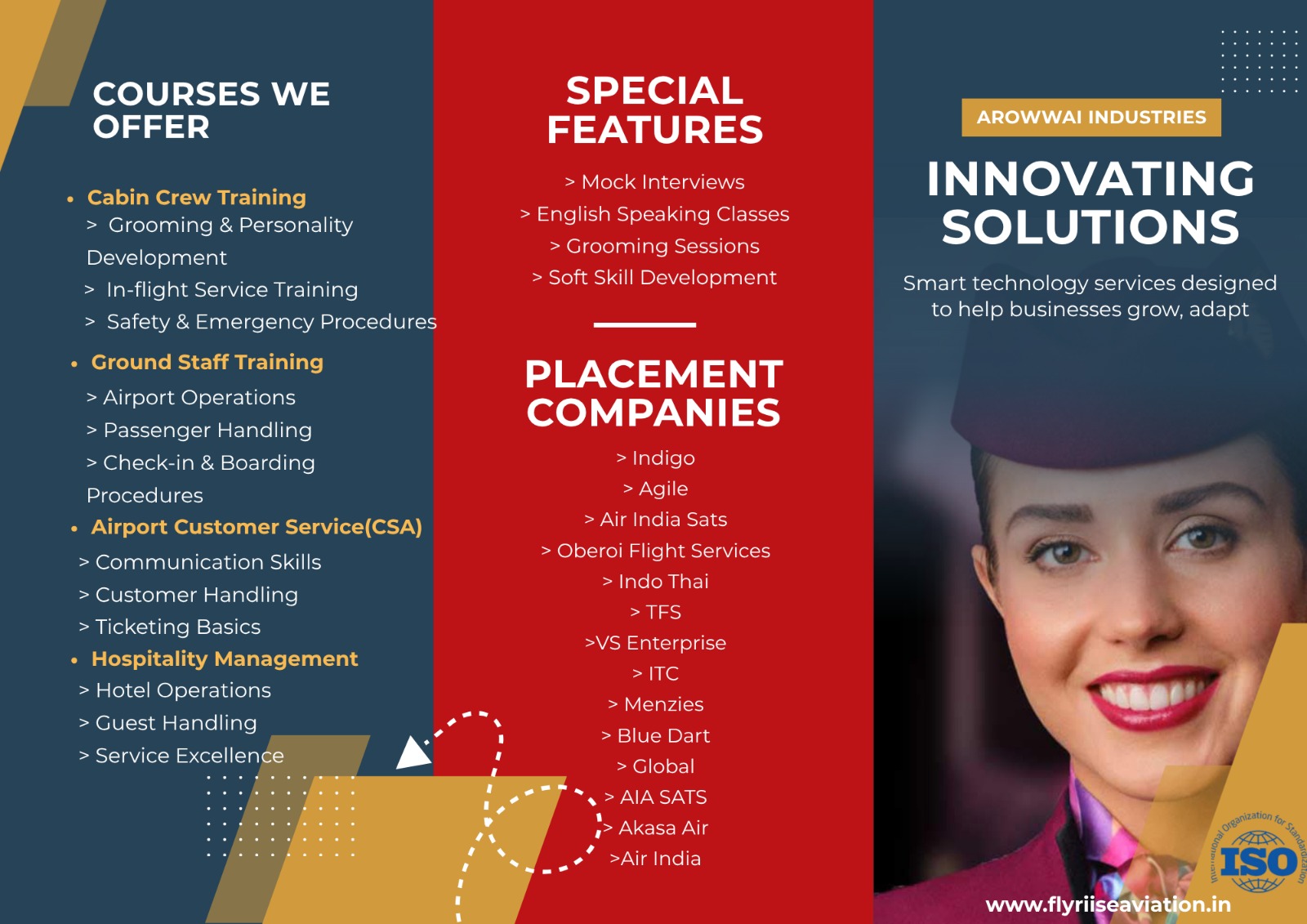 COURSES WE OFFER

• Cabin Crew Training
> Grooming & Personality Development
> In-flight Service Training
> Safety & Emergency Procedures

• Ground Staff Training
> Airport Operations
> Passenger Handling
> Check-in & Boarding Procedures

• Airport Customer Service(CSA)
> Communication Skills
> Customer Handling
> Ticketing Basics

• Hospitality Management
> Hotel Operations
> Guest Handling
> Service Excellence

SPECIAL FEATURES

> Mock Interviews
> English Speaking Classes
> Grooming Sessions
> Soft Skill Development

PLACEMENT COMPANIES

> Indigo
> Agile
> Air India Sats
> Oberoi Flight Services
> Indo Thai
> TFS
>VS Enterprise
> ITC
> Menzies
> Blue Dart
> Global
> AIA SATS
> Akasa Air
>Air India

AROWWAI INDUSTRIES

INNOVATING SOLUTIONS

Smart technology services designed to help businesses grow, adapt

International Organization for Standardization
ISO

www.flyriiseaviation.in